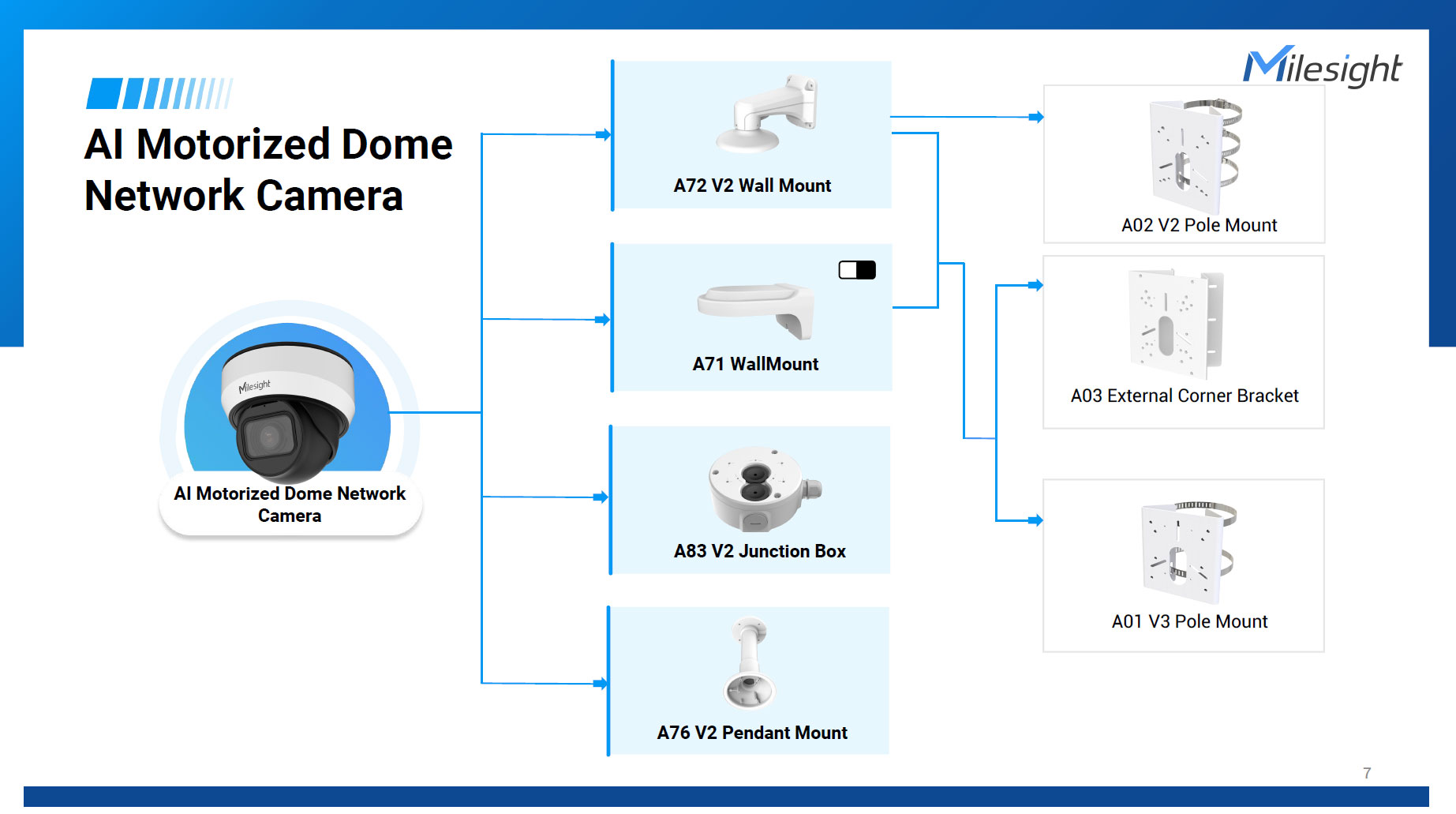 Milesight

AI Motorized Dome Network Camera

Milesight

AI Motorized Dome Network Camera

A72 V2 Wall Mount

A71 WallMount

A83 V2 Junction Box

A76 V2 Pendant Mount

A02 V2 Pole Mount

A03 External Corner Bracket

A01 V3 Pole Mount

7